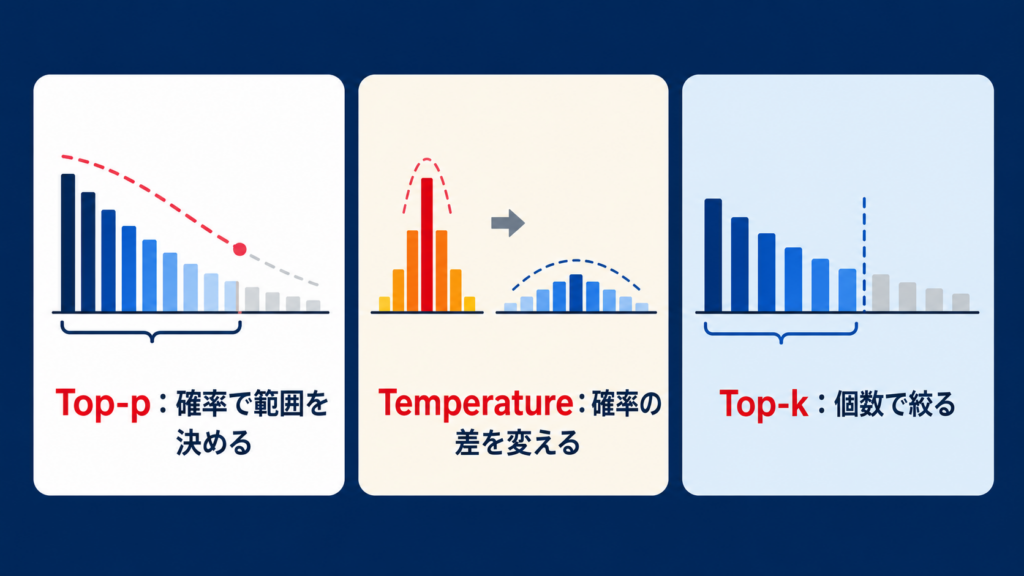 Top-p：確率で範囲を決める

Temperature：確率の差を変える

Top-k：個数で絞る